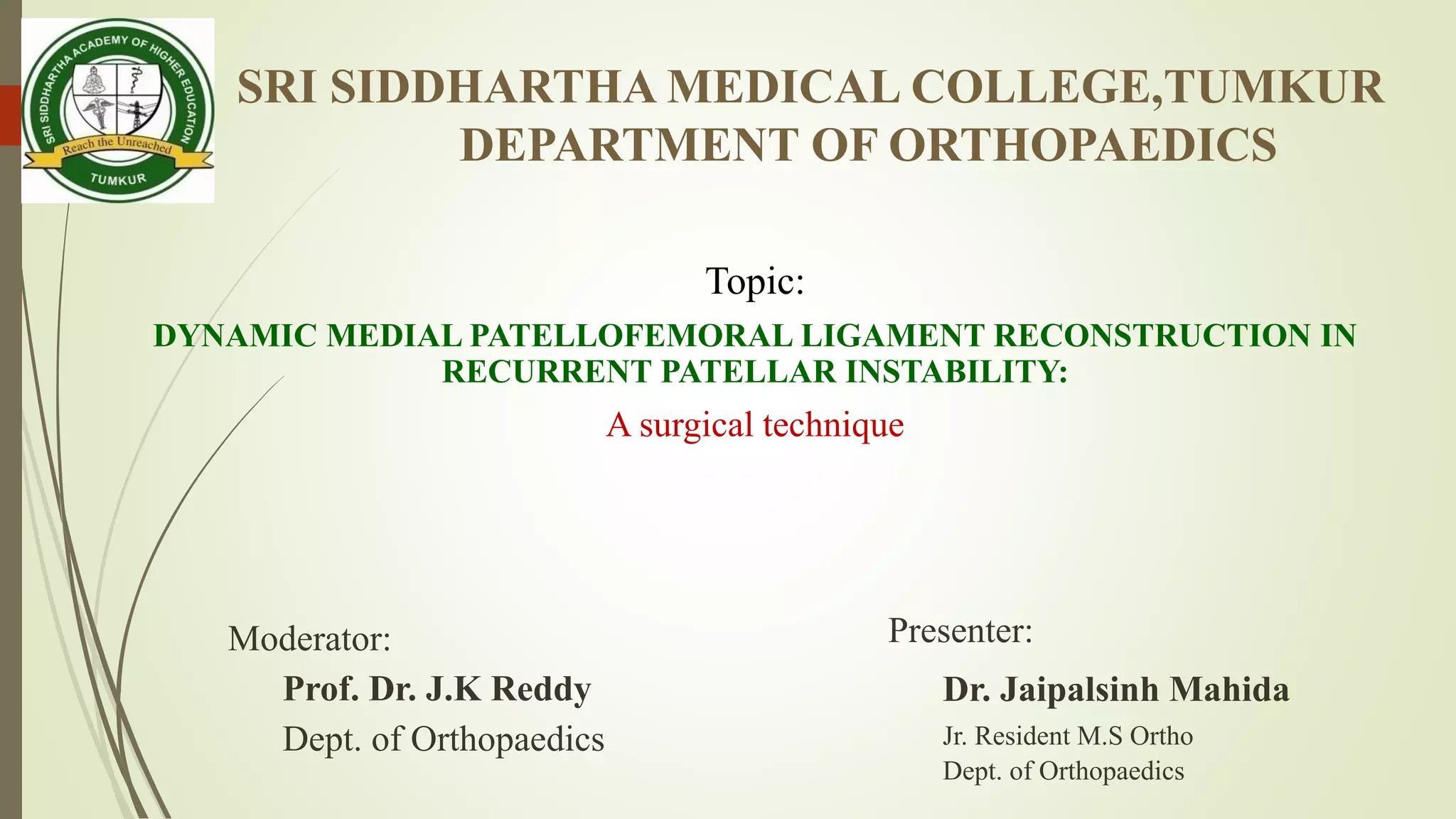 SRI SIDDHARTHA ACADEMY OF HIGHER EDUCATION
Reach the Unreached
TUMKUR

SRI SIDDHARTHA MEDICAL COLLEGE,TUMKUR
DEPARTMENT OF ORTHOPAEDICS

Topic:

DYNAMIC MEDIAL PATELLOFEMORAL LIGAMENT RECONSTRUCTION IN RECURRENT PATELLAR INSTABILITY:

A surgical technique

Moderator:

Prof. Dr. J.K Reddy

Dept. of Orthopaedics

Presenter:

Dr. Jaipalsinh Mahida

Jr. Resident M.S Ortho
Dept. of Orthopaedics